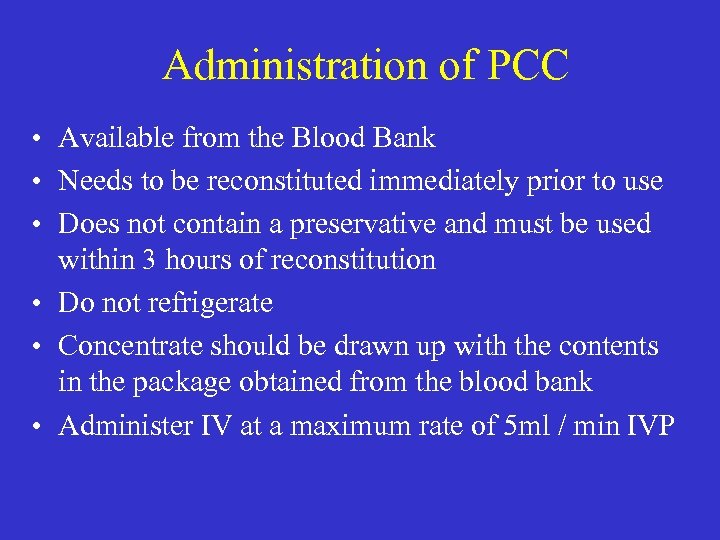 Administration of PCC

• Available from the Blood Bank
• Needs to be reconstituted immediately prior to use
• Does not contain a preservative and must be used within 3 hours of reconstitution
• Do not refrigerate
• Concentrate should be drawn up with the contents in the package obtained from the blood bank
• Administer IV at a maximum rate of 5ml / min IVP